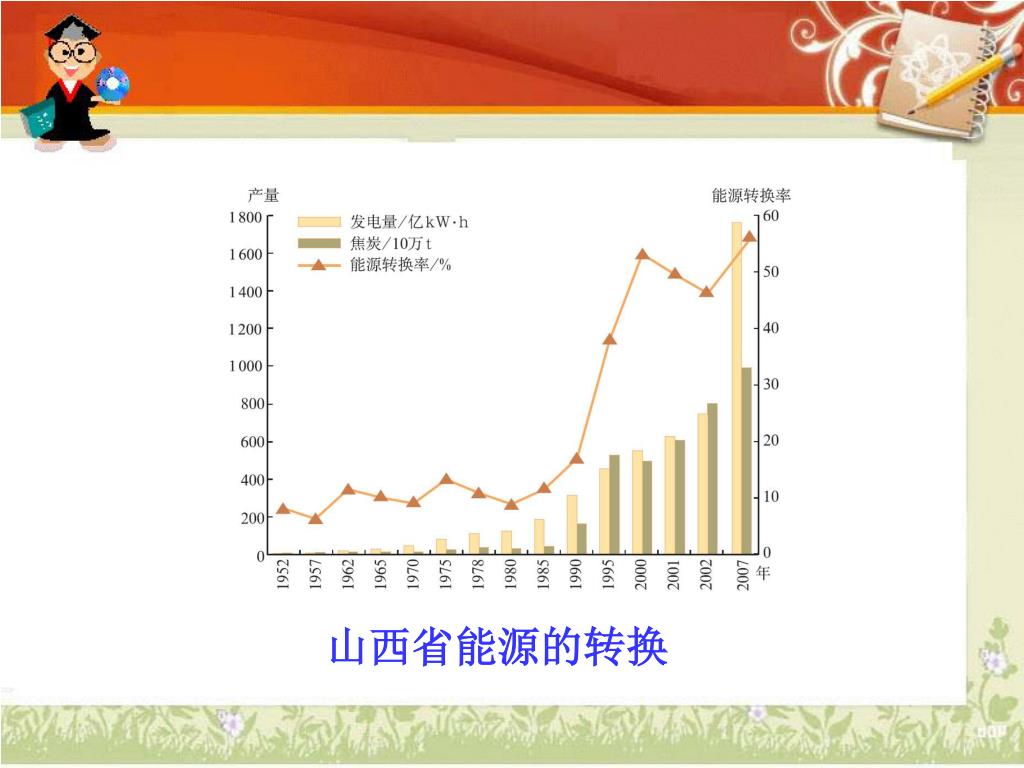 产量

能源转换率

发电量/亿kW·h
焦炭/10万t
能源转换率/%

1 800
1 600
1 400
1 200
1 000
800
600
400
200
0

60
50
40
30
20
10
0

1952
1957
1962
1965
1970
1975
1978
1980
1985
1990
1995
2000
2001
2002
2007
年

山西省能源的转换